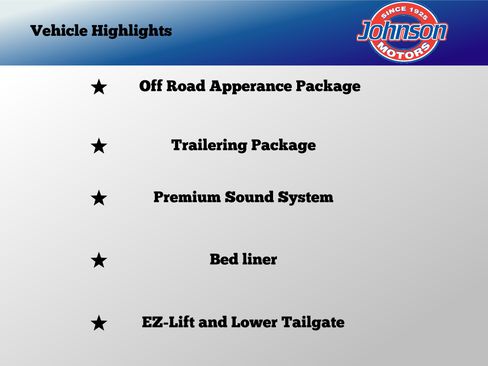 Vehicle Highlights

SINCE 1925
Johnson
MOTORS

★ Off Road Apperance Package

★ Trailering Package

★ Premium Sound System

★ Bed liner

★ EZ-Lift and Lower Tailgate